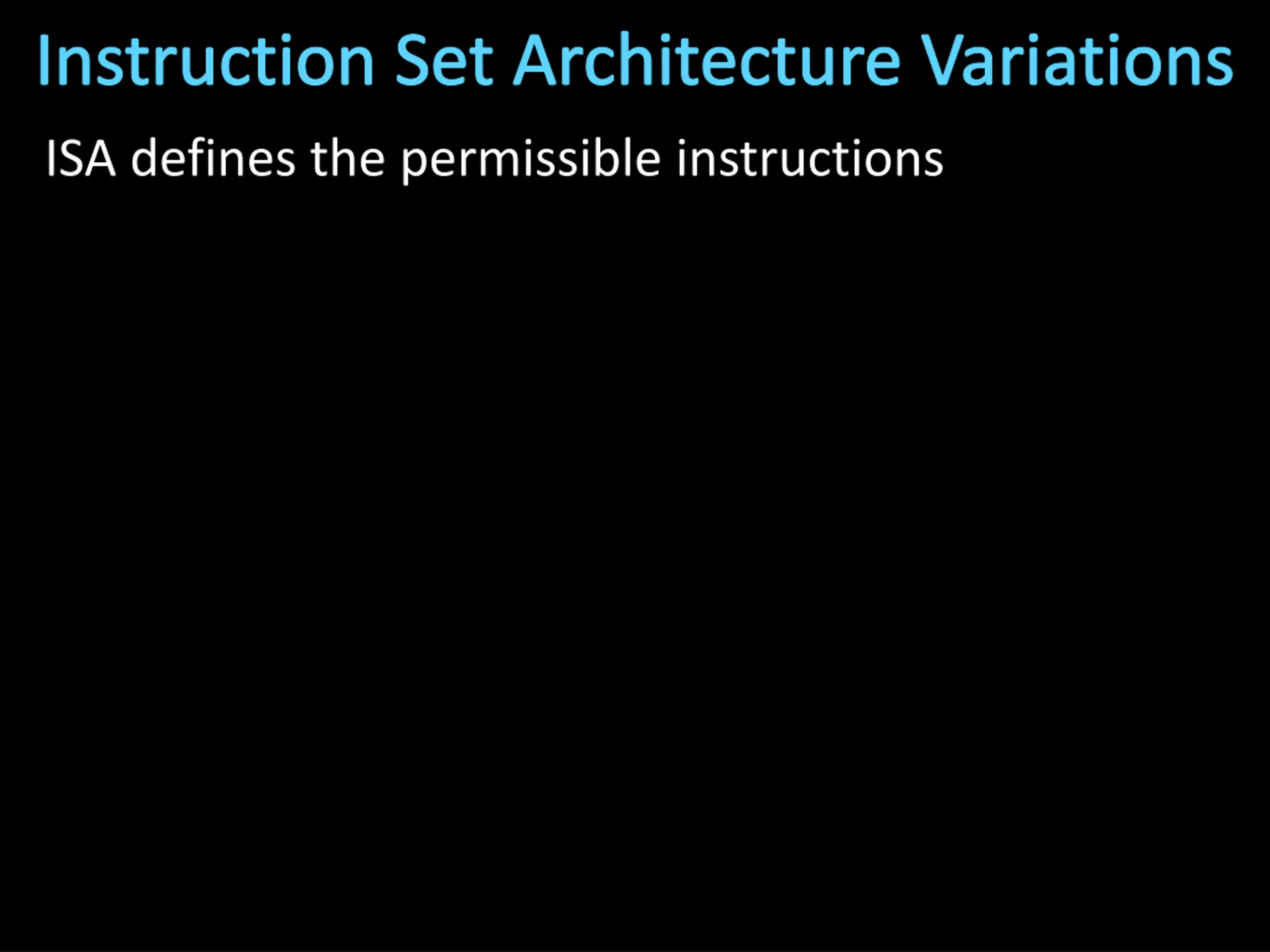 Instruction Set Architecture Variations

ISA defines the permissible instructions